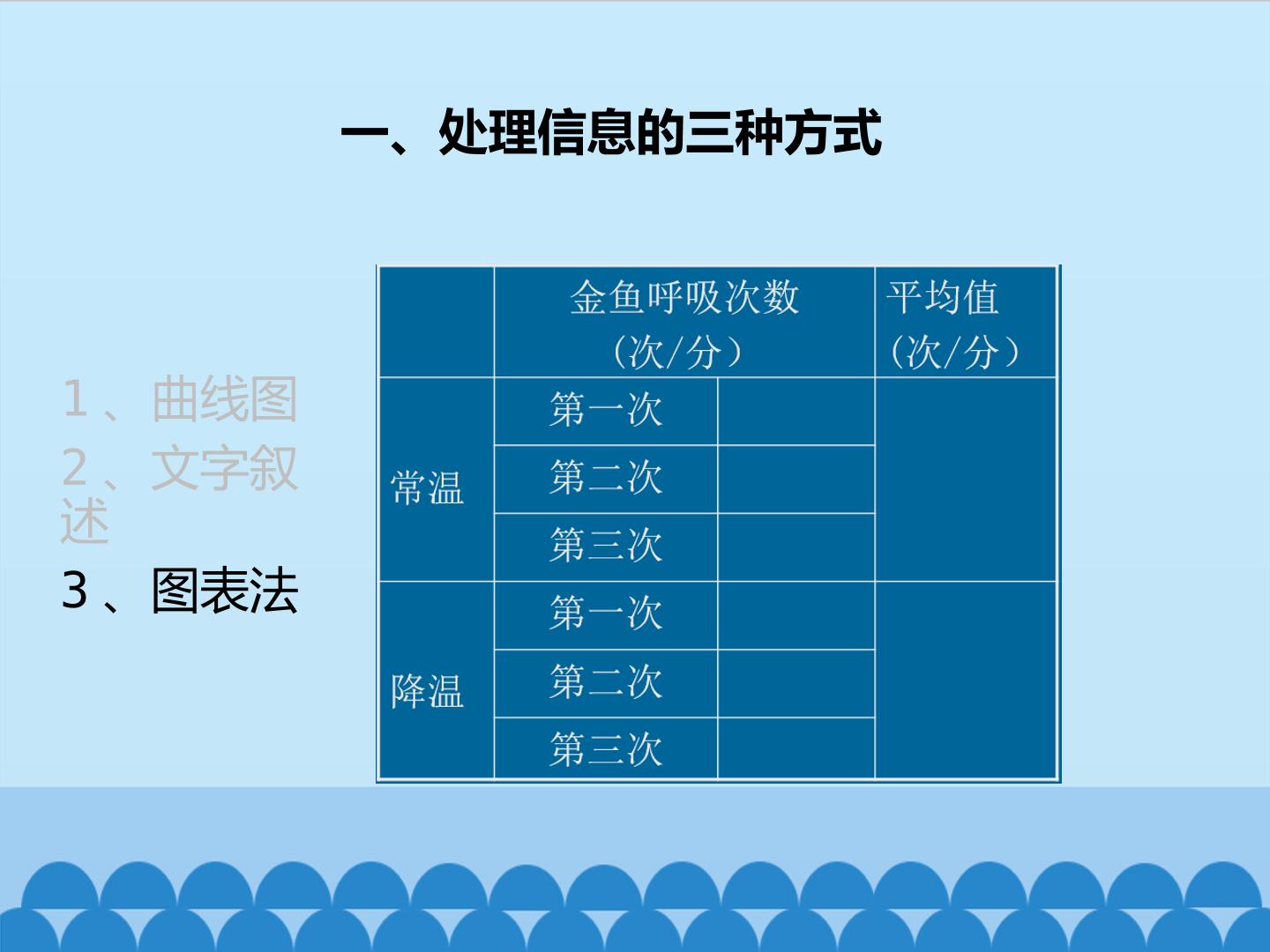 一、处理信息的三种方式

1、曲线图
2、文字叙述
3、图表法

|  | 金鱼呼吸次数（次/分） |  | 平均值（次/分） |
|---|---|---|---|
| 常温 | 第一次 |  |  |
|  | 第二次 |  |  |
|  | 第三次 |  |  |
| 降温 | 第一次 |  |  |
|  | 第二次 |  |  |
|  | 第三次 |  |  |